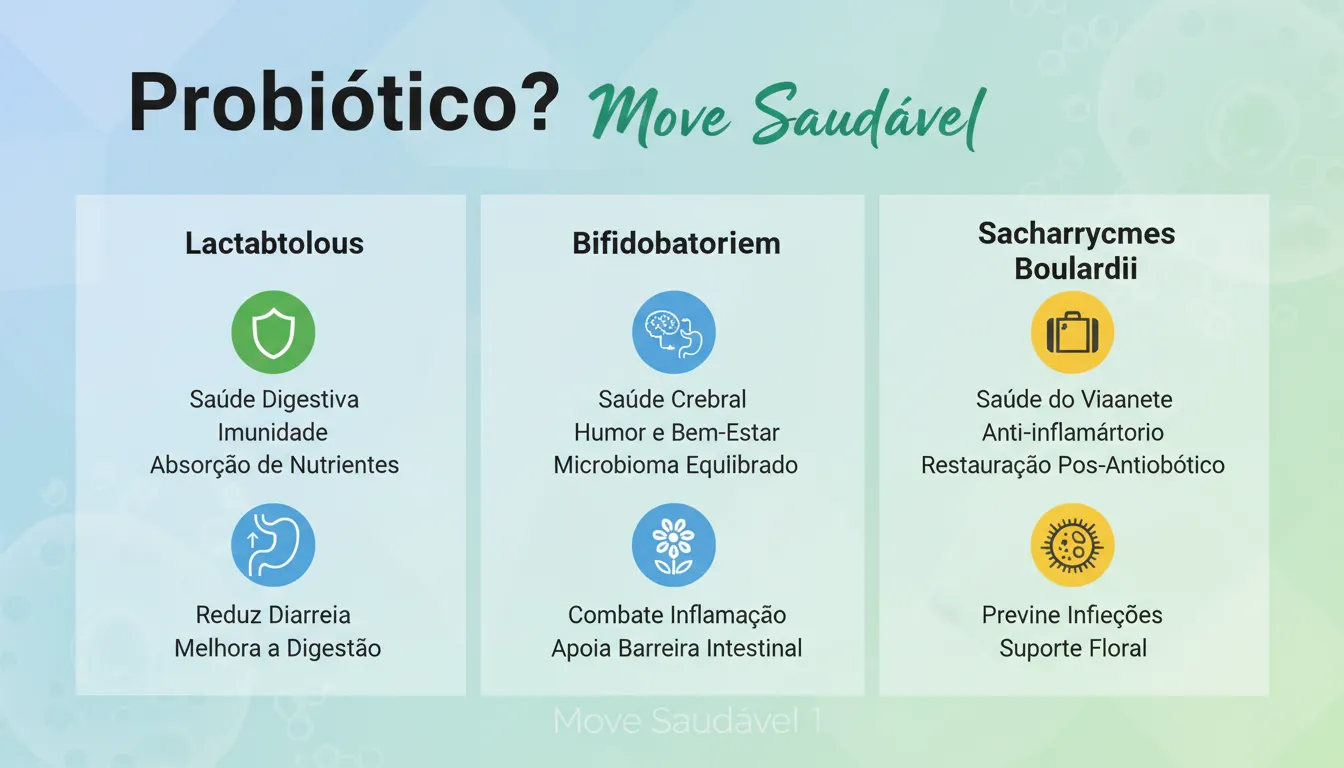 Probiótico? Move Saudável

Lactabtolous

Saúde Digestiva
Imunidade
Absorção de Nutrientes

Reduz Diarreia
Melhora a Digestão

Bifidobatoriem

Saúde Crebral
Humor e Bem-Estar
Microbioma Equilibrado

Combate Inflamação
Apoia Barreira Intestinal

Sacharrycmes Boulardii

Saúde do Viaanete
Anti-inflamártorio
Restauração Pos-Antiobótico

Previne Infieções
Suporte Floral

Move Saudável 1